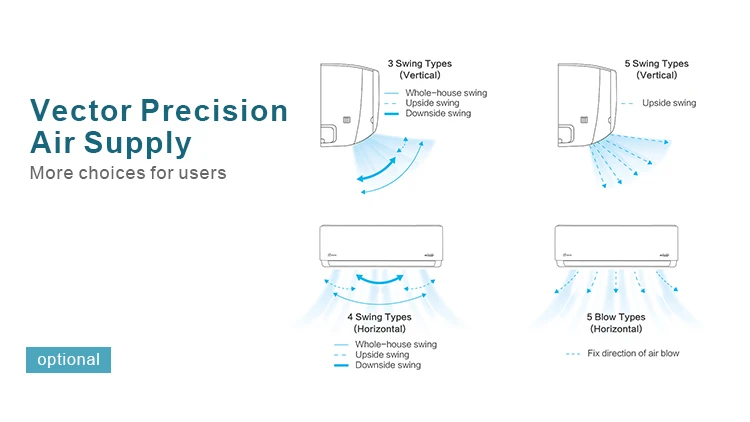 Vector Precision Air Supply
More choices for users

optional

3 Swing Types
(Vertical)

Whole-house swing
Upside swing
Downside swing

5 Swing Types
(Vertical)

Upside swing

4 Swing Types
(Horizontal)

Whole-house swing
Upside swing
Downside swing

5 Blow Types
(Horizontal)

Fix direction of air blow